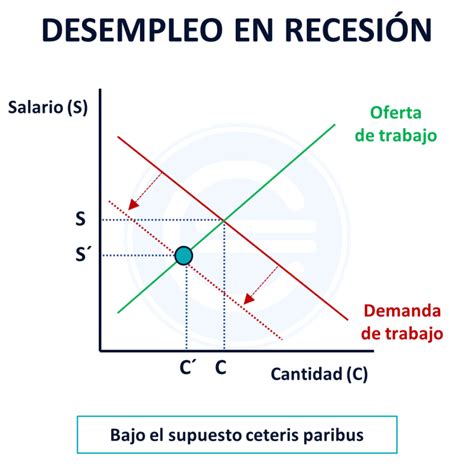 DESEMPLEO EN RECESIÓN

Salario (S)

Oferta de trabajo

S

S´

Demanda de trabajo

C´ C

Cantidad (C)

Bajo el supuesto ceteris paribus